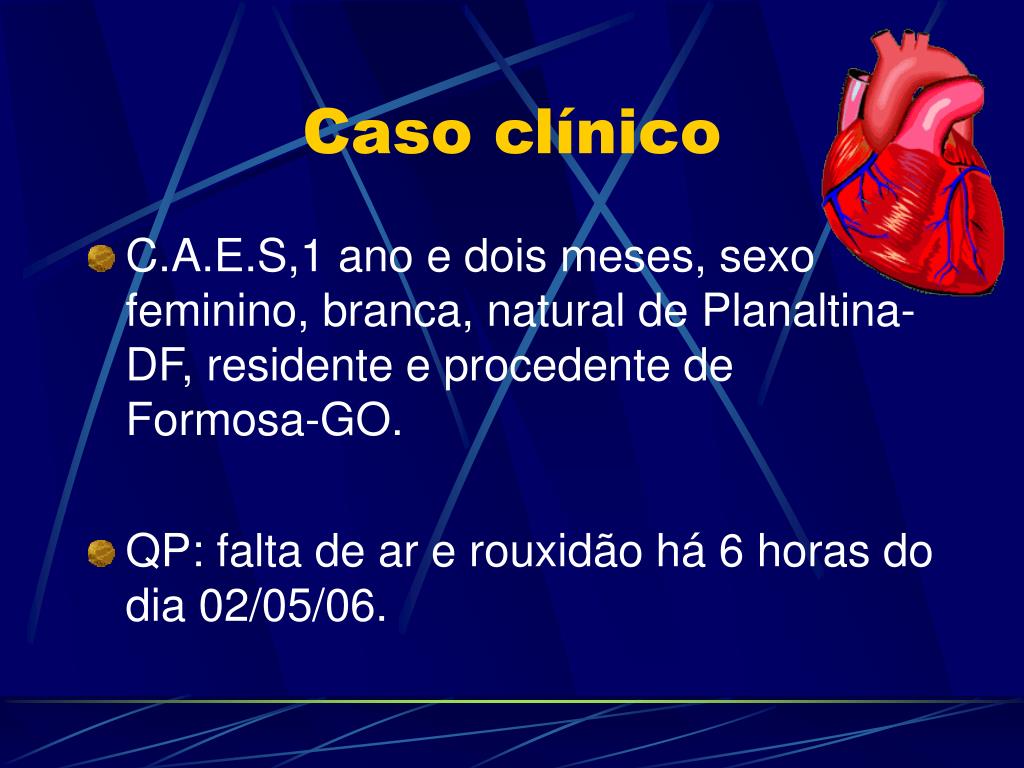 Caso clínico

C.A.E.S,1 ano e dois meses, sexo feminino, branca, natural de Planaltina-DF, residente e procedente de Formosa-GO.

QP: falta de ar e rouxidão há 6 horas do dia 02/05/06.